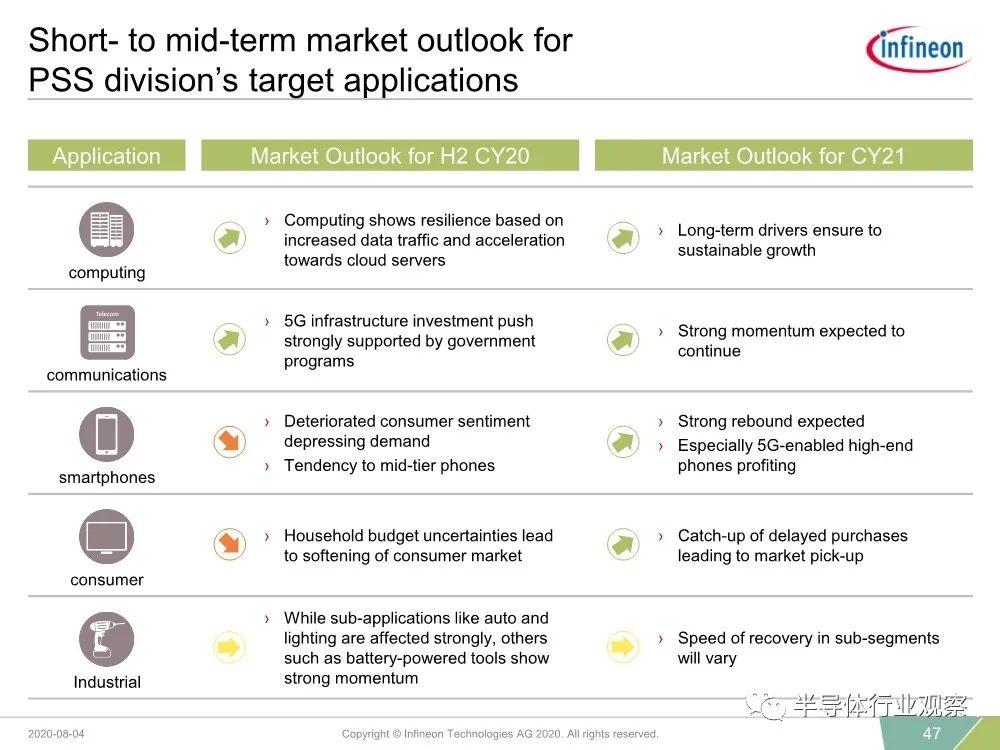 Short- to mid-term market outlook for PSS division's target applications

infineon

| Application | Market Outlook for H2 CY20 | Market Outlook for CY21 |
|---|---|---|
| computing | › Computing shows resilience based on increased data traffic and acceleration towards cloud servers | › Long-term drivers ensure to sustainable growth |
| Telecom communications | › 5G infrastructure investment push strongly supported by government programs | › Strong momentum expected to continue |
| smartphones | › Deteriorated consumer sentiment depressing demand › Tendency to mid-tier phones | › Strong rebound expected › Especially 5G-enabled high-end phones profiting |
| consumer | › Household budget uncertainties lead to softening of consumer market | › Catch-up of delayed purchases leading to market pick-up |
| Industrial | › While sub-applications like auto and lighting are affected strongly, others such as battery-powered tools show strong momentum | › Speed of recovery in sub-segments will vary |

半导体行业观察

2020-08-04 Copyright © Infineon Technologies AG 2020. All rights reserved. 47